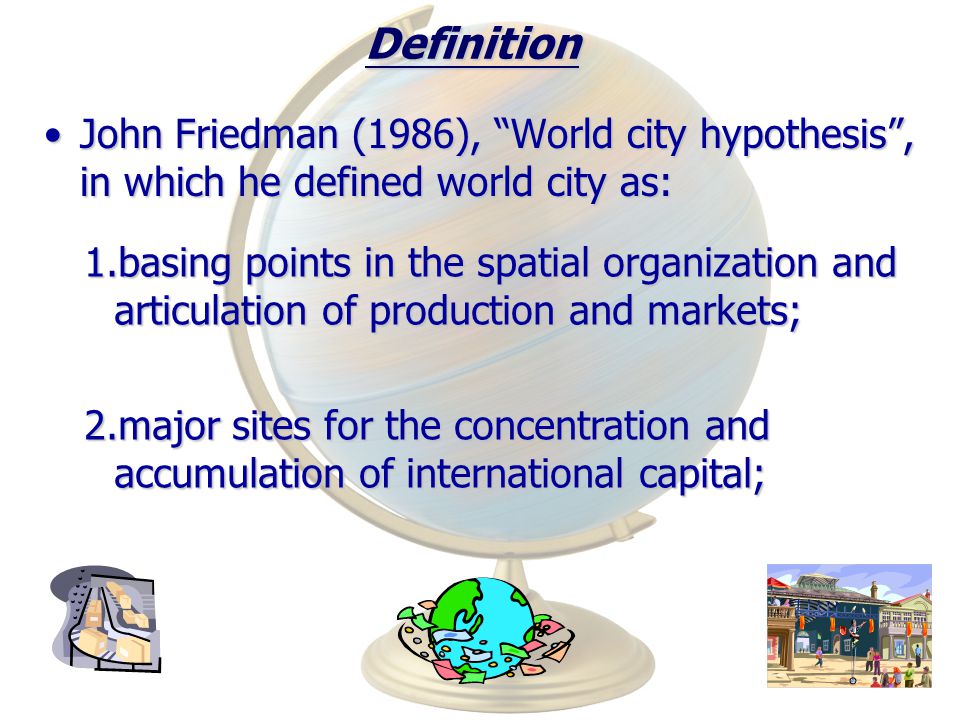 Definition

• John Friedman (1986), “World city hypothesis”, in which he defined world city as:

1.basing points in the spatial organization and articulation of production and markets;

2.major sites for the concentration and accumulation of international capital;